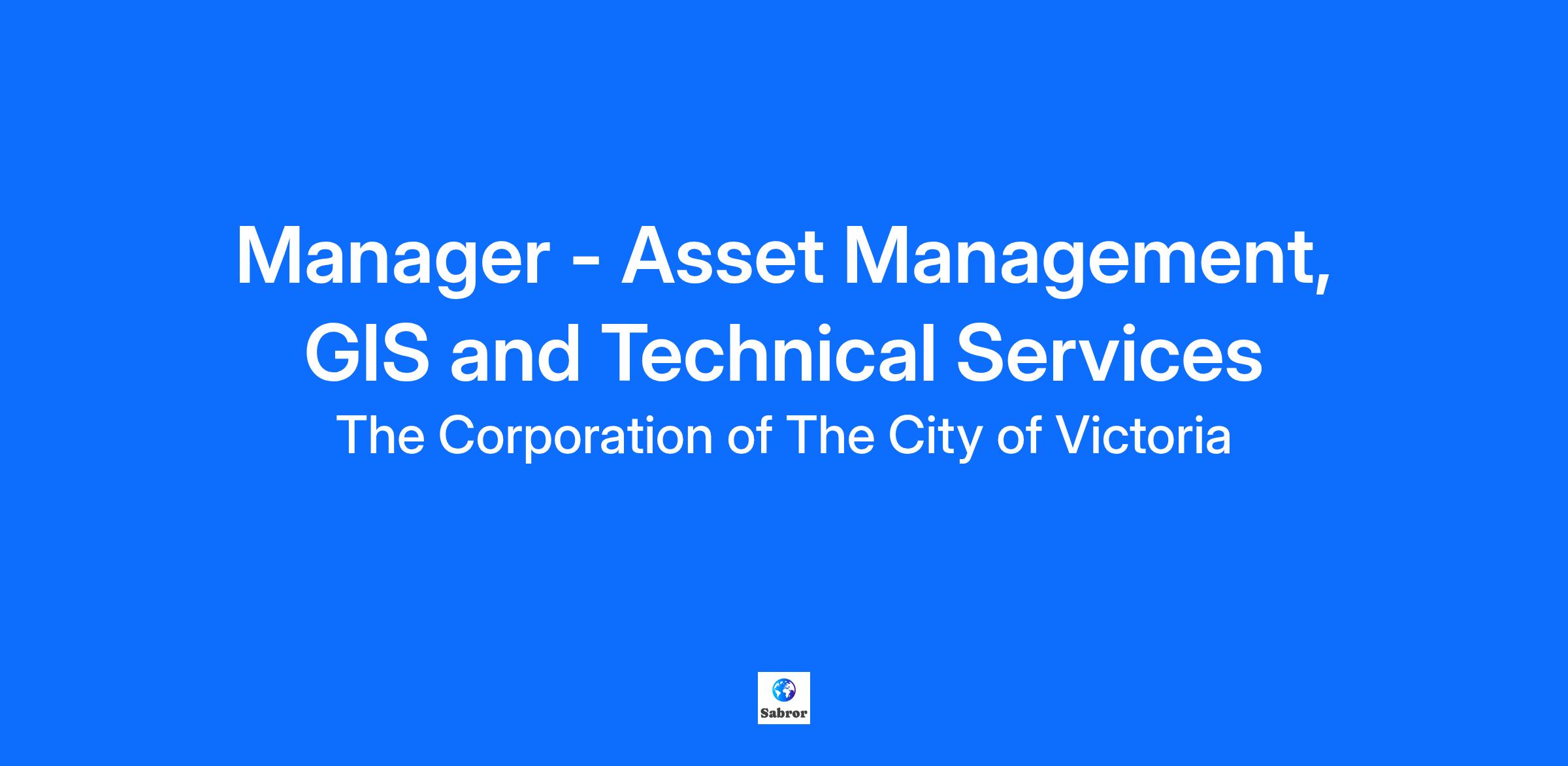 Manager - Asset Management, GIS and Technical Services

The Corporation of The City of Victoria

Sabror